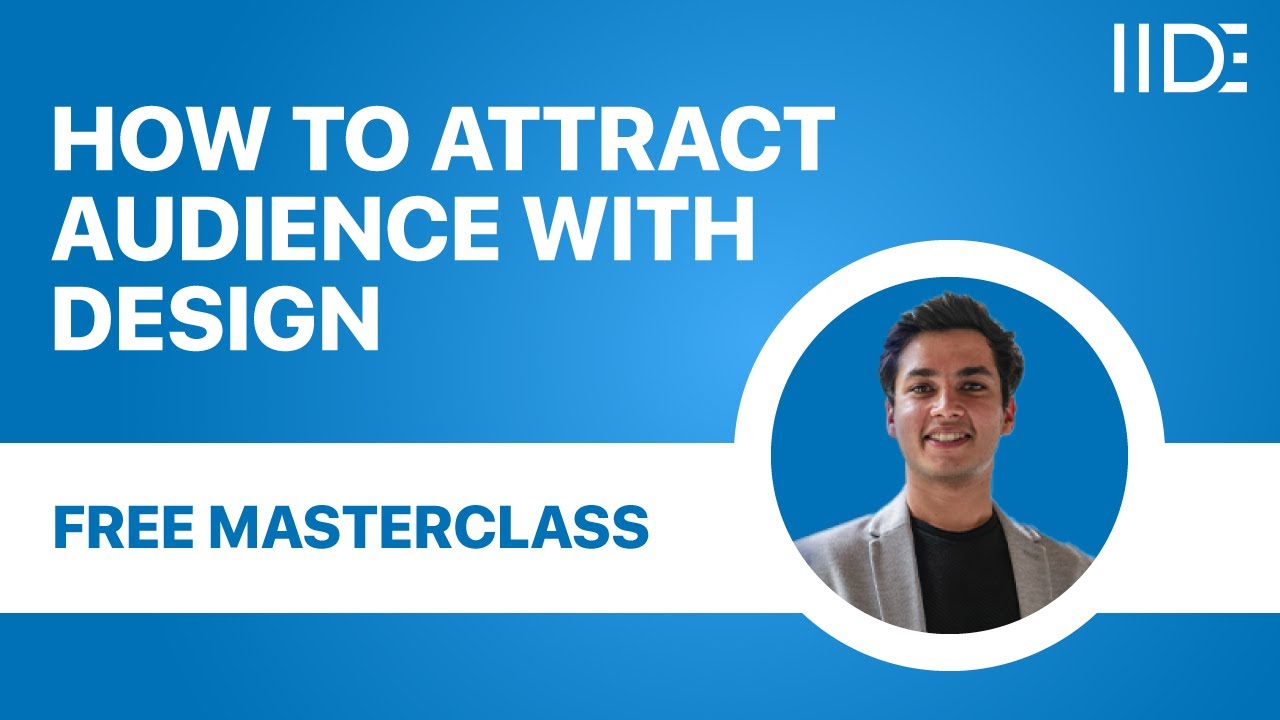 IIDE

HOW TO ATTRACT AUDIENCE WITH DESIGN

FREE MASTERCLASS